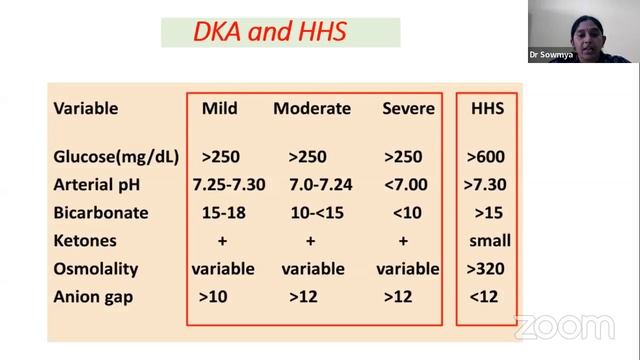 DKA and HHS

Dr Sowmya

| Variable | Mild | Moderate | Severe | HHS |
|---|---|---|---|---|
| Glucose(mg/dL) | >250 | >250 | >250 | >600 |
| Arterial pH | 7.25-7.30 | 7.0-7.24 | <7.00 | >7.30 |
| Bicarbonate | 15-18 | 10-<15 | <10 | >15 |
| Ketones | + | + | + | small |
| Osmolality | variable | variable | variable | >320 |
| Anion gap | >10 | >12 | >12 | <12 |

zoom